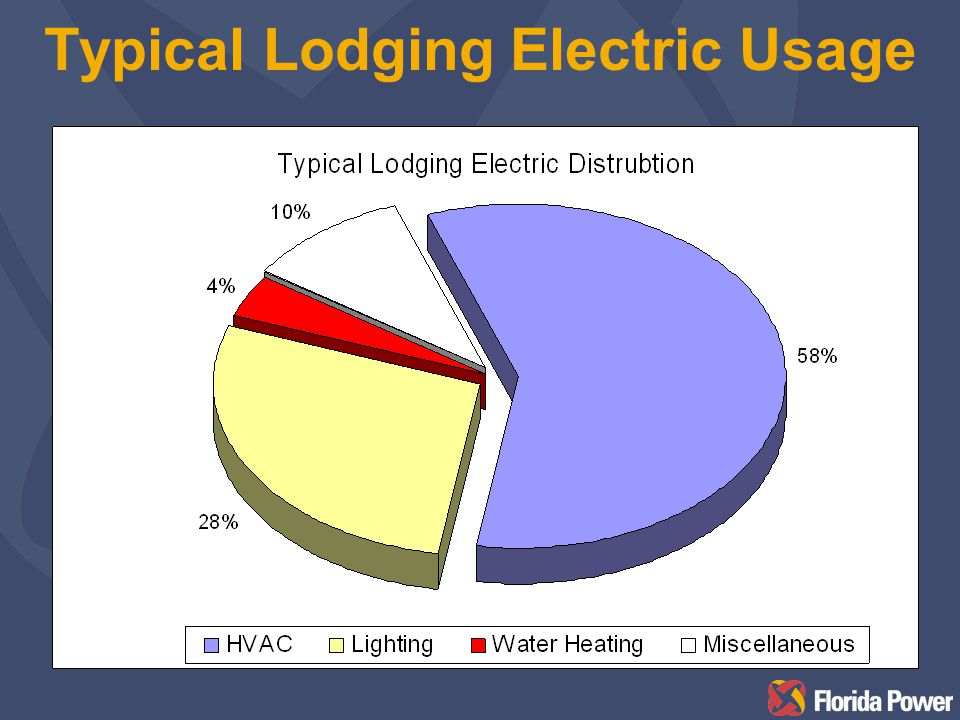 Typical Lodging Electric Usage

Typical Lodging Electric Distrubtion

10%

4%

58%

28%

HVAC Lighting Water Heating Miscellaneous

Florida Power